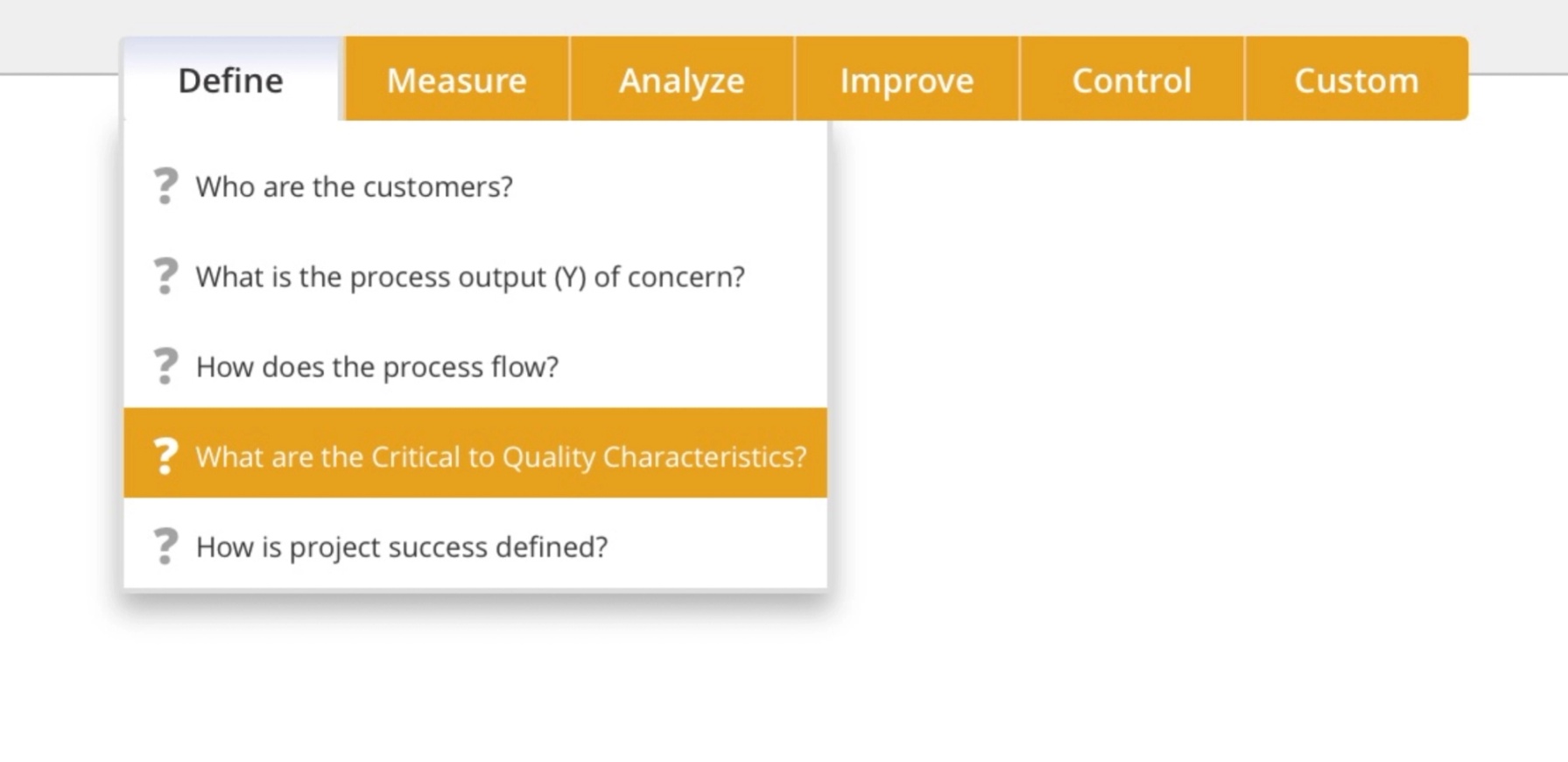 Define Measure Analyze Improve Control Custom

? Who are the customers?

? What is the process output (Y) of concern?

? How does the process flow?

? What are the Critical to Quality Characteristics?

? How is project success defined?